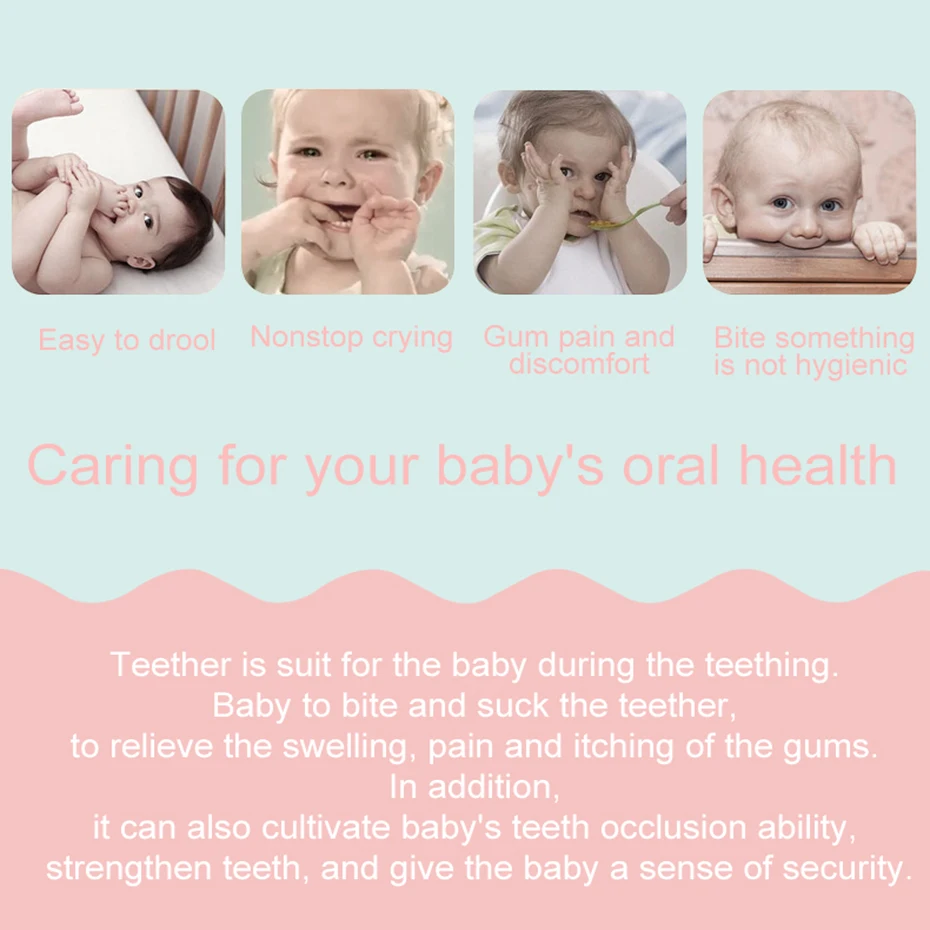 Easy to drool

Nonstop crying

Gum pain and discomfort

Bite something is not hygienic

Caring for your baby's oral health

Teether is suit for the baby during the teething. Baby to bite and suck the teether, to relieve the swelling, pain and itching of the gums. In addition, it can also cultivate baby's teeth occlusion ability, strengthen teeth, and give the baby a sense of security.